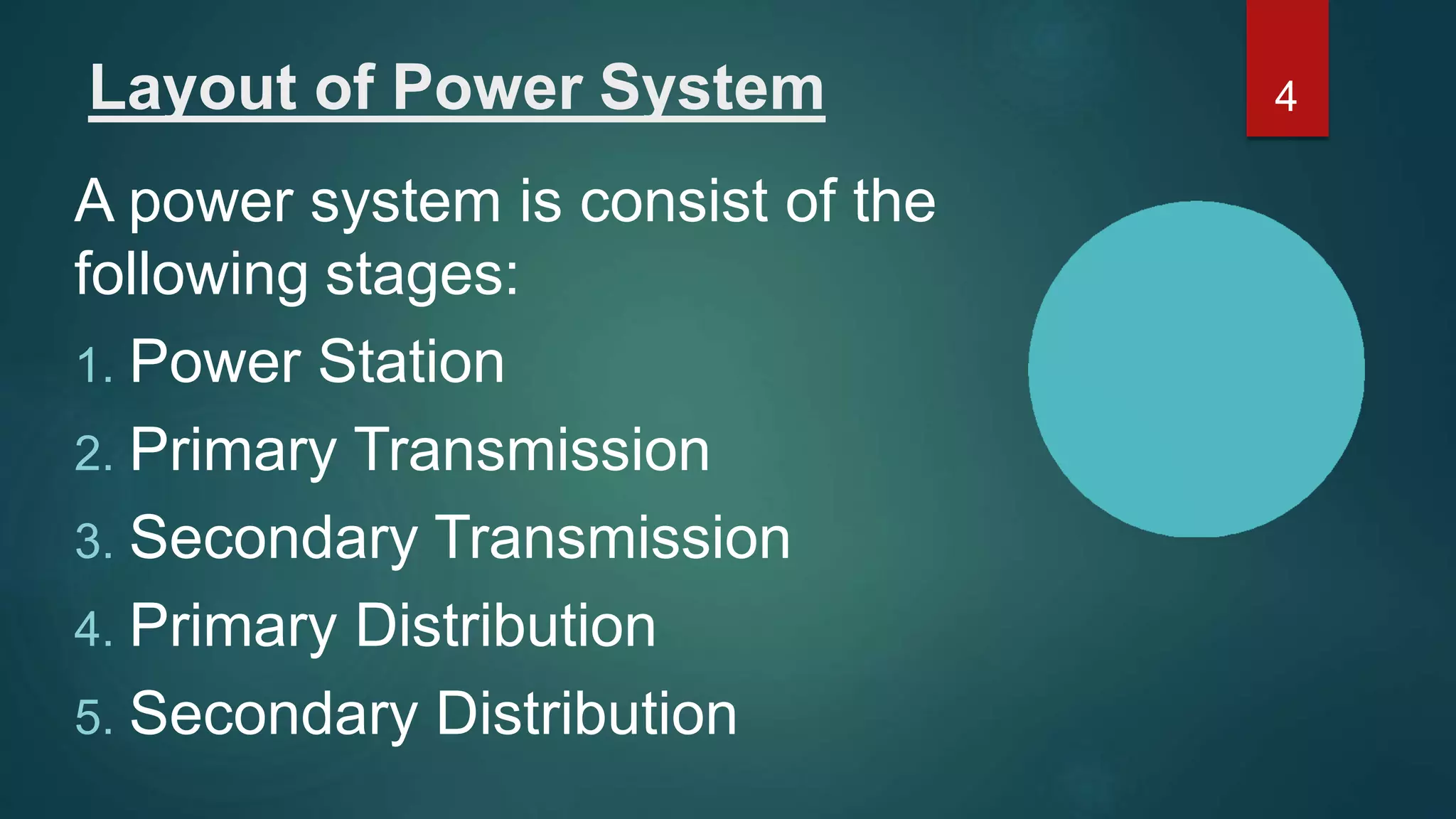 Layout of Power System

4

A power system is consist of the following stages:

1. Power Station
2. Primary Transmission
3. Secondary Transmission
4. Primary Distribution
5. Secondary Distribution